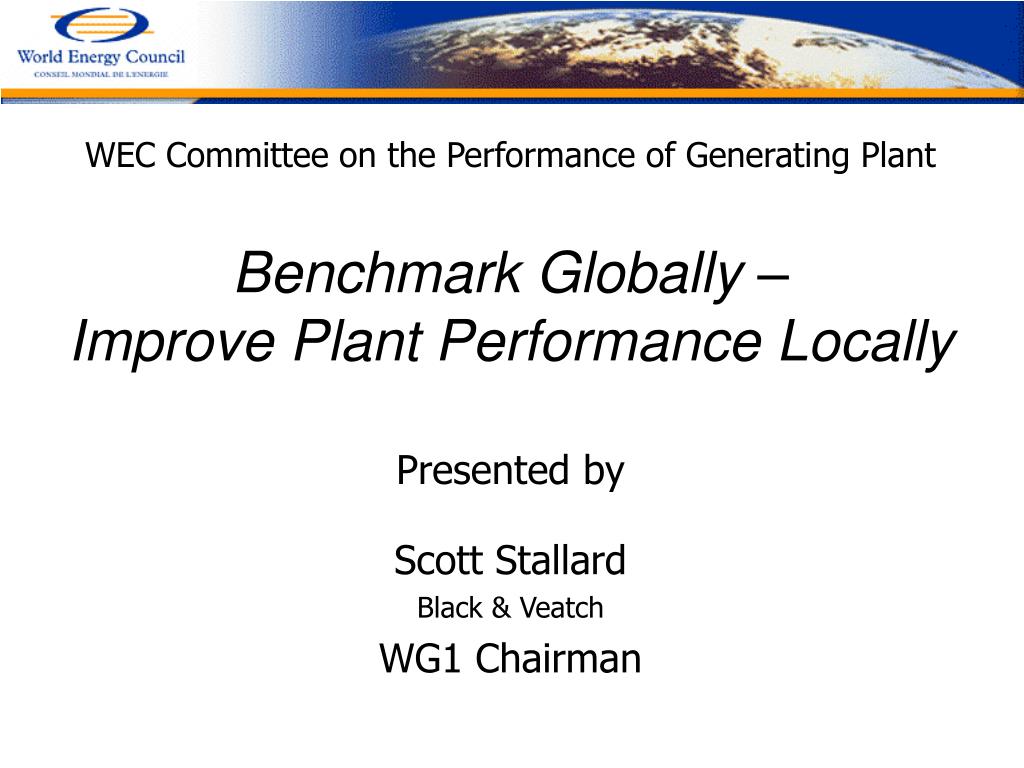 World Energy Council
CONSEIL MONDIAL DE L'ENERGIE

WEC Committee on the Performance of Generating Plant

Benchmark Globally –
Improve Plant Performance Locally

Presented by

Scott Stallard
Black & Veatch
WG1 Chairman